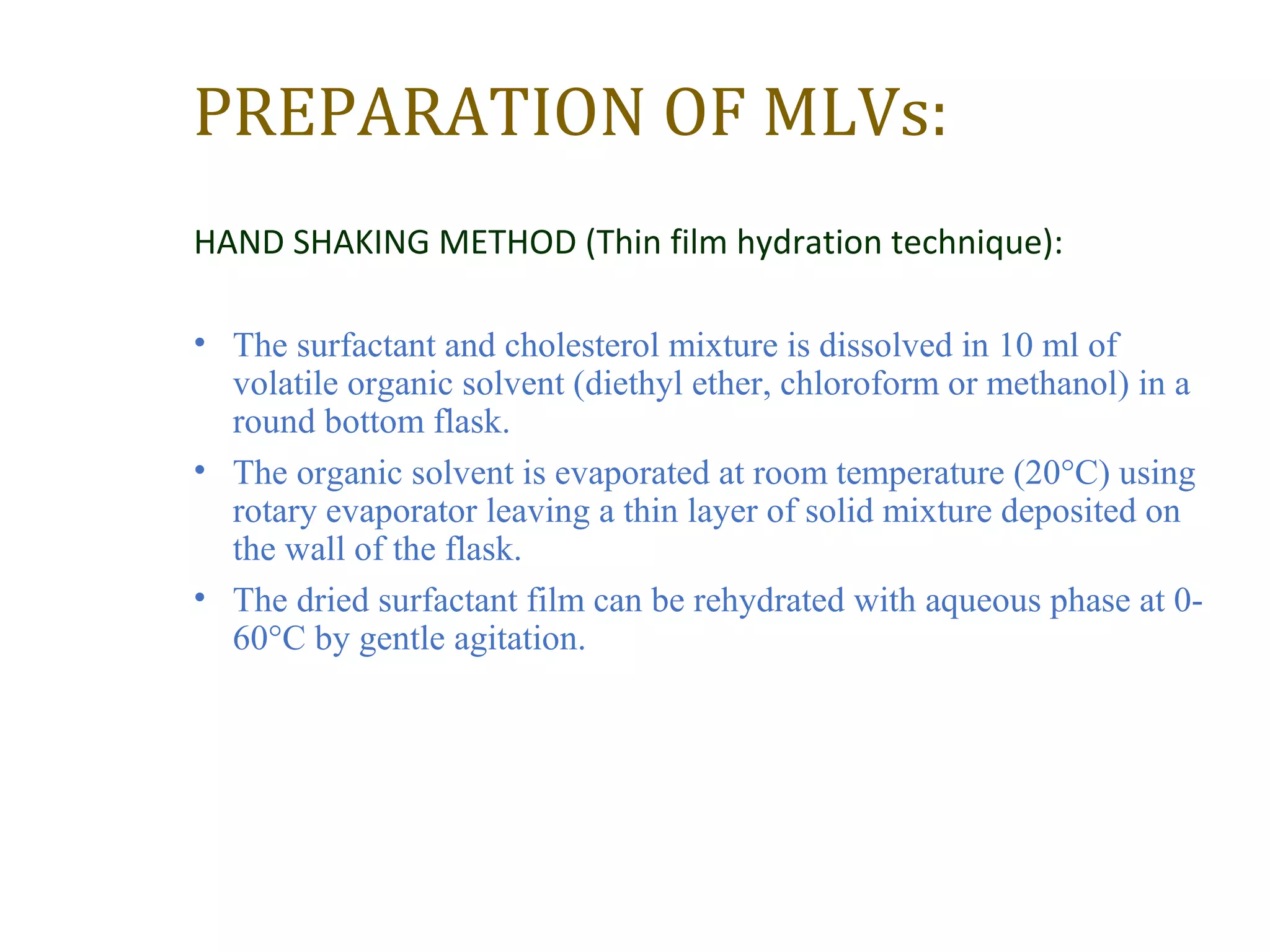 PREPARATION OF MLVs:

HAND SHAKING METHOD (Thin film hydration technique):

• The surfactant and cholesterol mixture is dissolved in 10 ml of volatile organic solvent (diethyl ether, chloroform or methanol) in a round bottom flask.

• The organic solvent is evaporated at room temperature (20°C) using rotary evaporator leaving a thin layer of solid mixture deposited on the wall of the flask.

• The dried surfactant film can be rehydrated with aqueous phase at 0-60°C by gentle agitation.